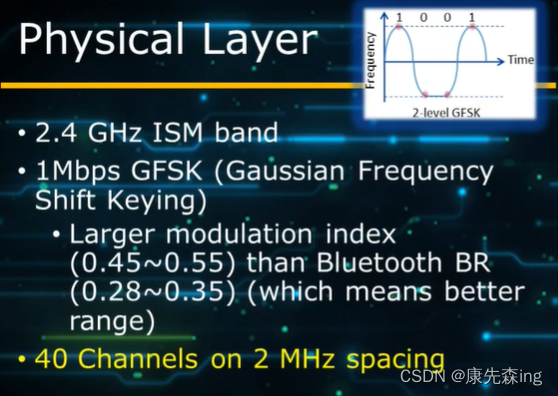 Physical Layer

1 0 0 1

Frequency

Time

2-level GFSK

• 2.4 GHz ISM band
• 1Mbps GFSK (Gaussian Frequency Shift Keying)
  • Larger modulation index (0.45~0.55) than Bluetooth BR (0.28~0.35) (which means better range)
• 40 Channels on 2 MHz spacing

CSDN @康先森ing